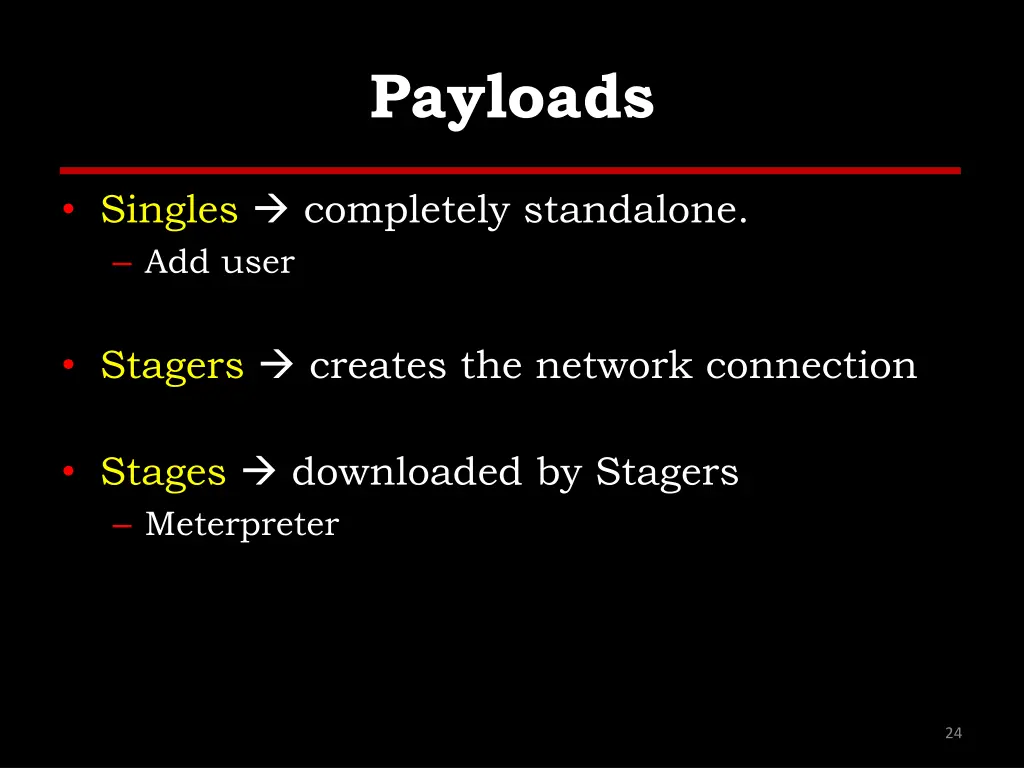 Payloads

• Singles → completely standalone.
 – Add user

• Stagers → creates the network connection

• Stages → downloaded by Stagers
 – Meterpreter

24